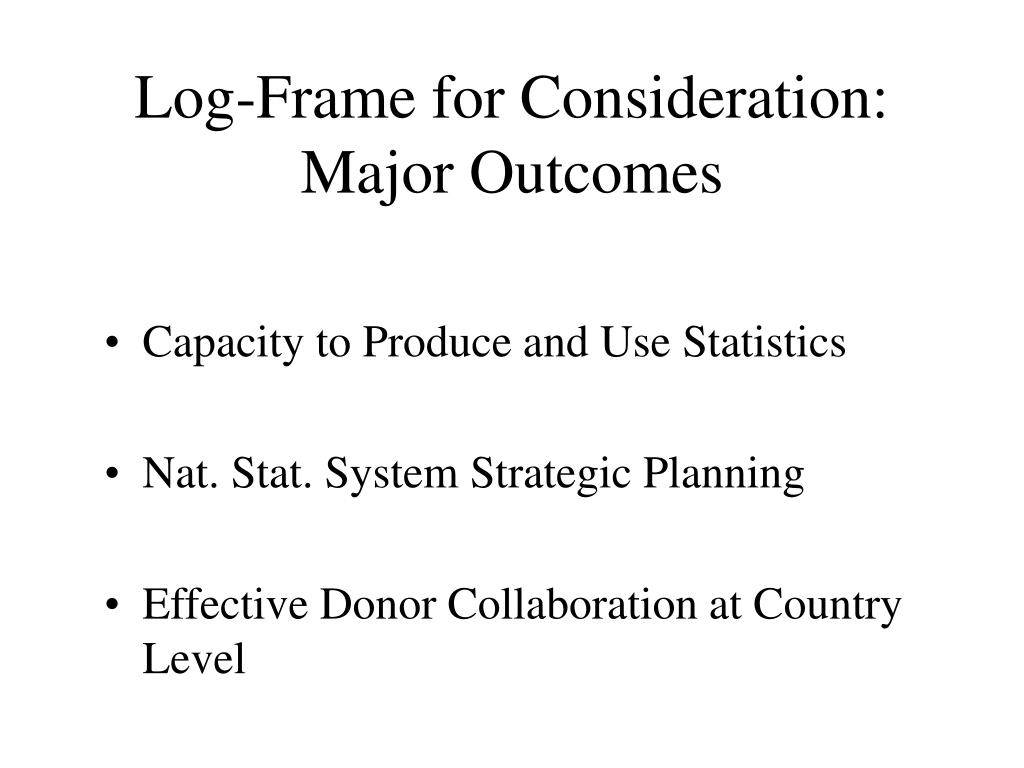 Log-Frame for Consideration: Major Outcomes

• Capacity to Produce and Use Statistics

• Nat. Stat. System Strategic Planning

• Effective Donor Collaboration at Country Level